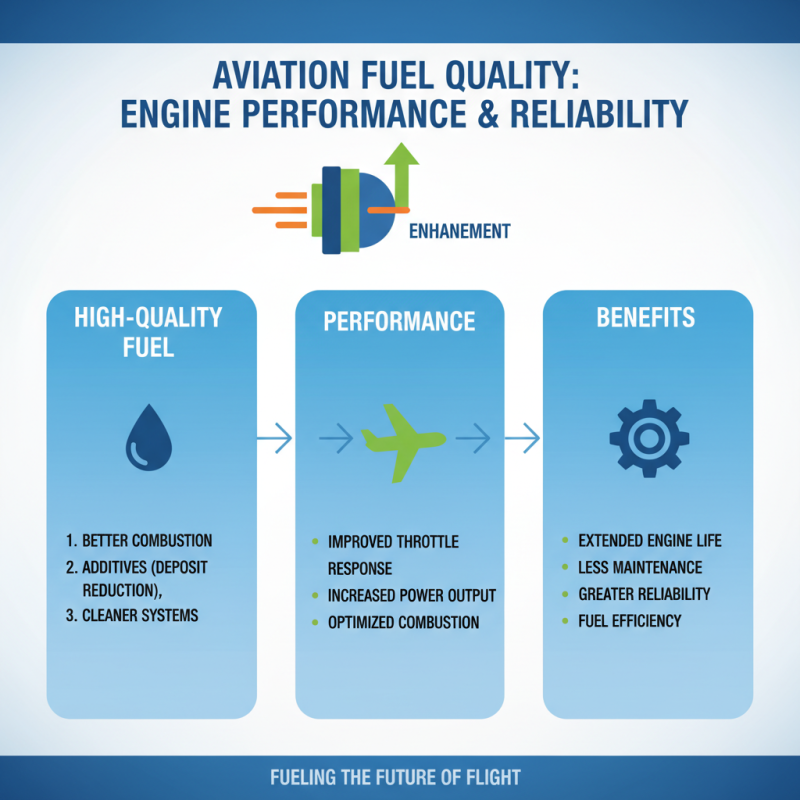 AVIATION FUEL QUALITY:
ENGINE PERFORMANCE & RELIABILITY

ENHANEMENT

HIGH-QUALITY FUEL

1. BETTER COMBUSTION
2. ADDITIVES (DEPOSIT REDUCTION),
3. CLEANER SYSTEMS

PERFORMANCE

- IMPROVED THROTTLE RESPONSE
- INCREASED POWER OUTPUT
- OPTIMIZED COMBUSTION

BENEFITS

- EXTENDED ENGINE LIFE
- LESS MAINTENANCE
- GREATER RELIABILITY
- FUEL EFFICIENCY

FUELING THE FUTURE OF FLIGHT